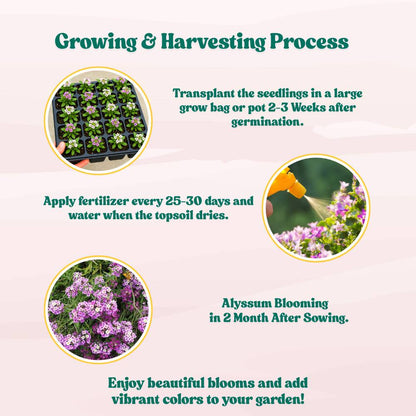 Growing & Harvesting Process

Transplant the seedlings in a large grow bag or pot 2-3 Weeks after germination.

Apply fertilizer every 25-30 days and water when the topsoil dries.

Alyssum Blooming in 2 Month After Sowing.

Enjoy beautiful blooms and add vibrant colors to your garden!